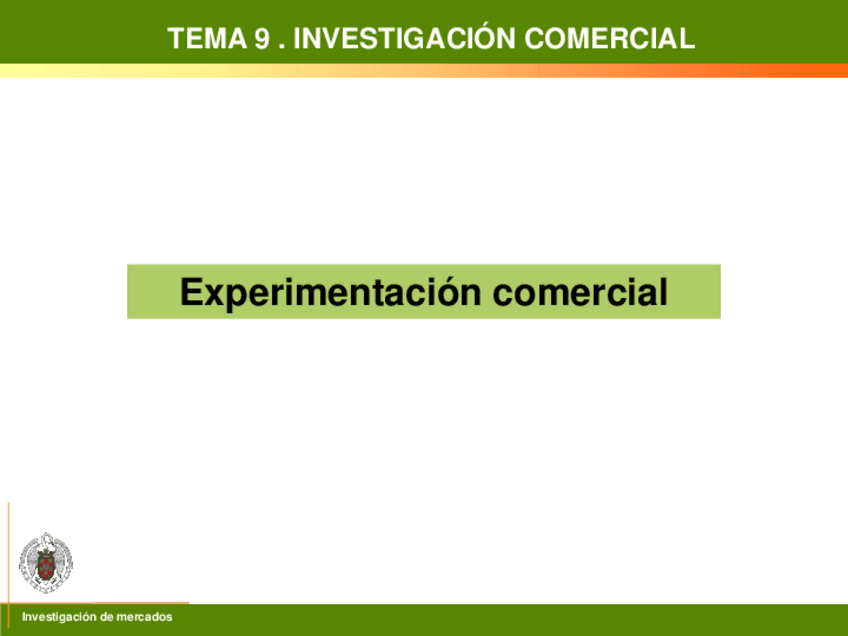 TEMA 9 . INVESTIGACIÓN COMERCIAL

Experimentación comercial

Investigación de mercados